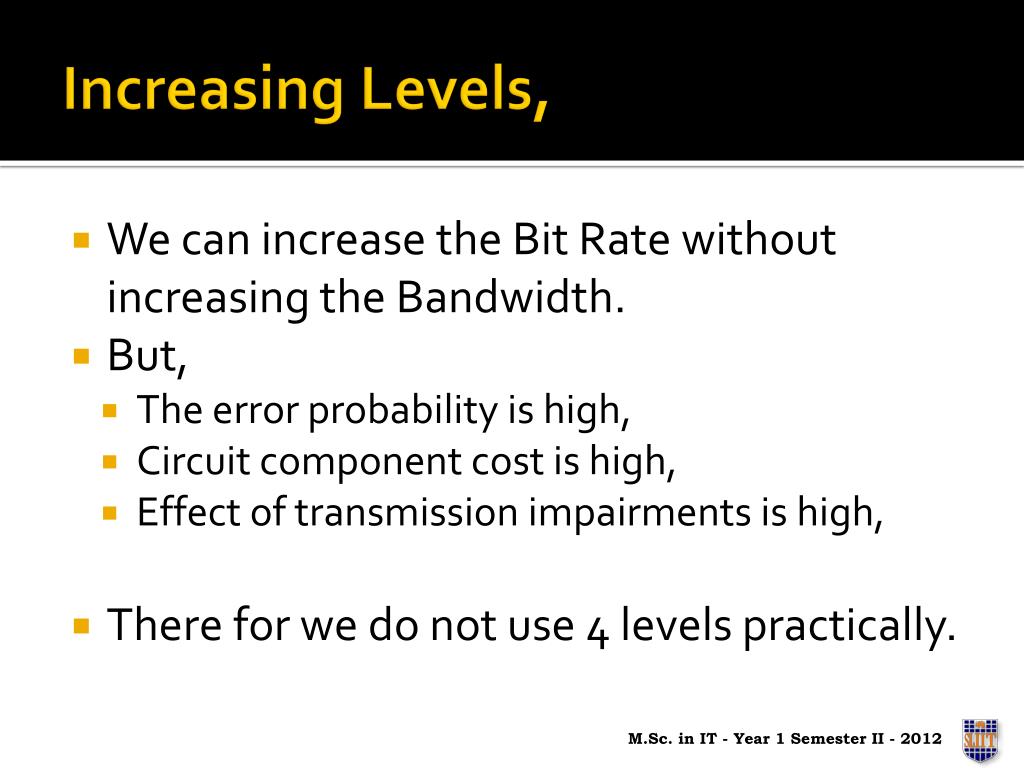 Increasing Levels,

We can increase the Bit Rate without increasing the Bandwidth.

But,

The error probability is high,

Circuit component cost is high,

Effect of transmission impairments is high,

There for we do not use 4 levels practically.

M.Sc. in IT - Year 1 Semester II - 2012

SLIIT